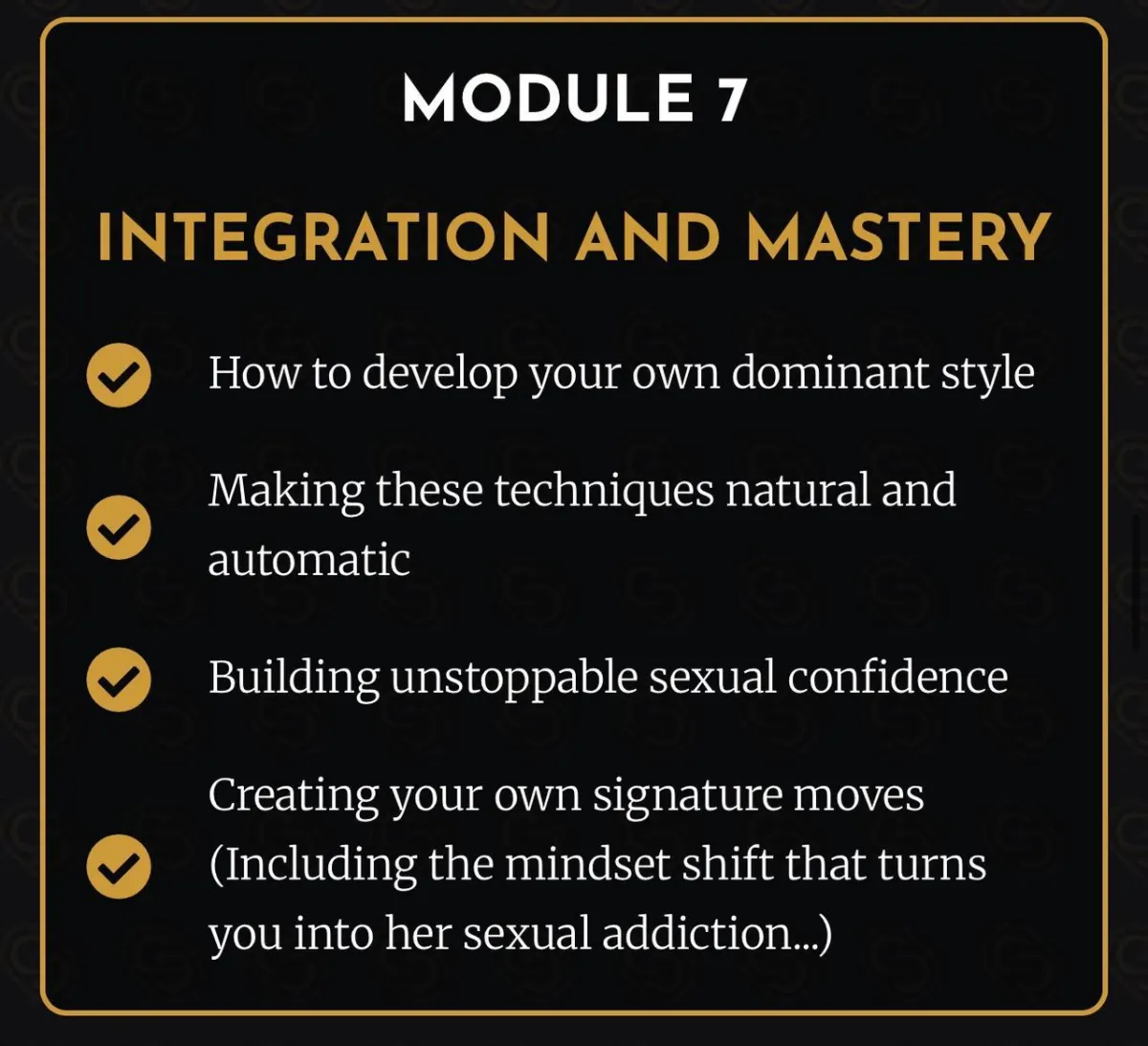 MODULE 7

INTEGRATION AND MASTERY

How to develop your own dominant style

Making these techniques natural and automatic

Building unstoppable sexual confidence

Creating your own signature moves (Including the mindset shift that turns you into her sexual addiction...)